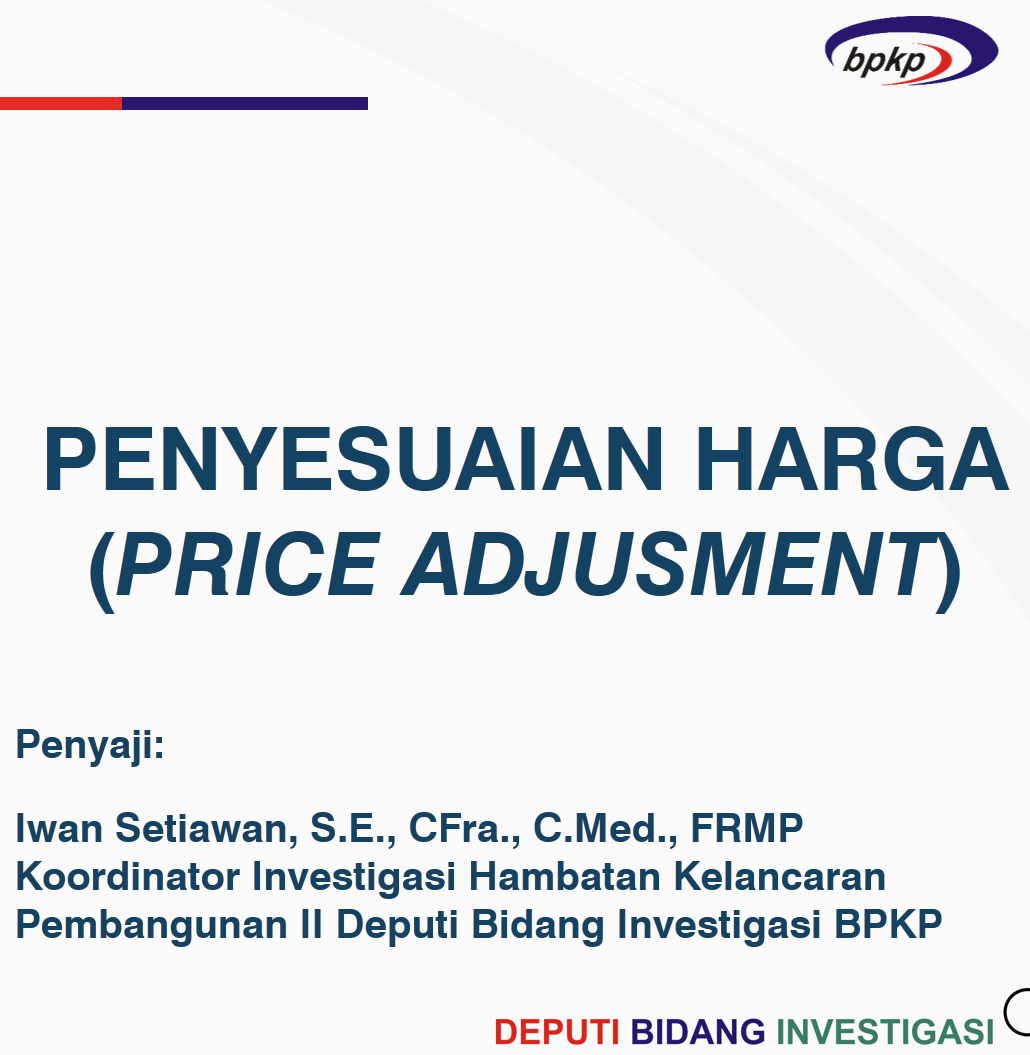 bpkp

PENYESUAIAN HARGA (PRICE ADJUSMENT)

Penyaji:

Iwan Setiawan, S.E., CFra., C.Med., FRMP
Koordinator Investigasi Hambatan Kelancaran Pembangunan II Deputi Bidang Investigasi BPKP

DEPUTI BIDANG INVESTIGASI